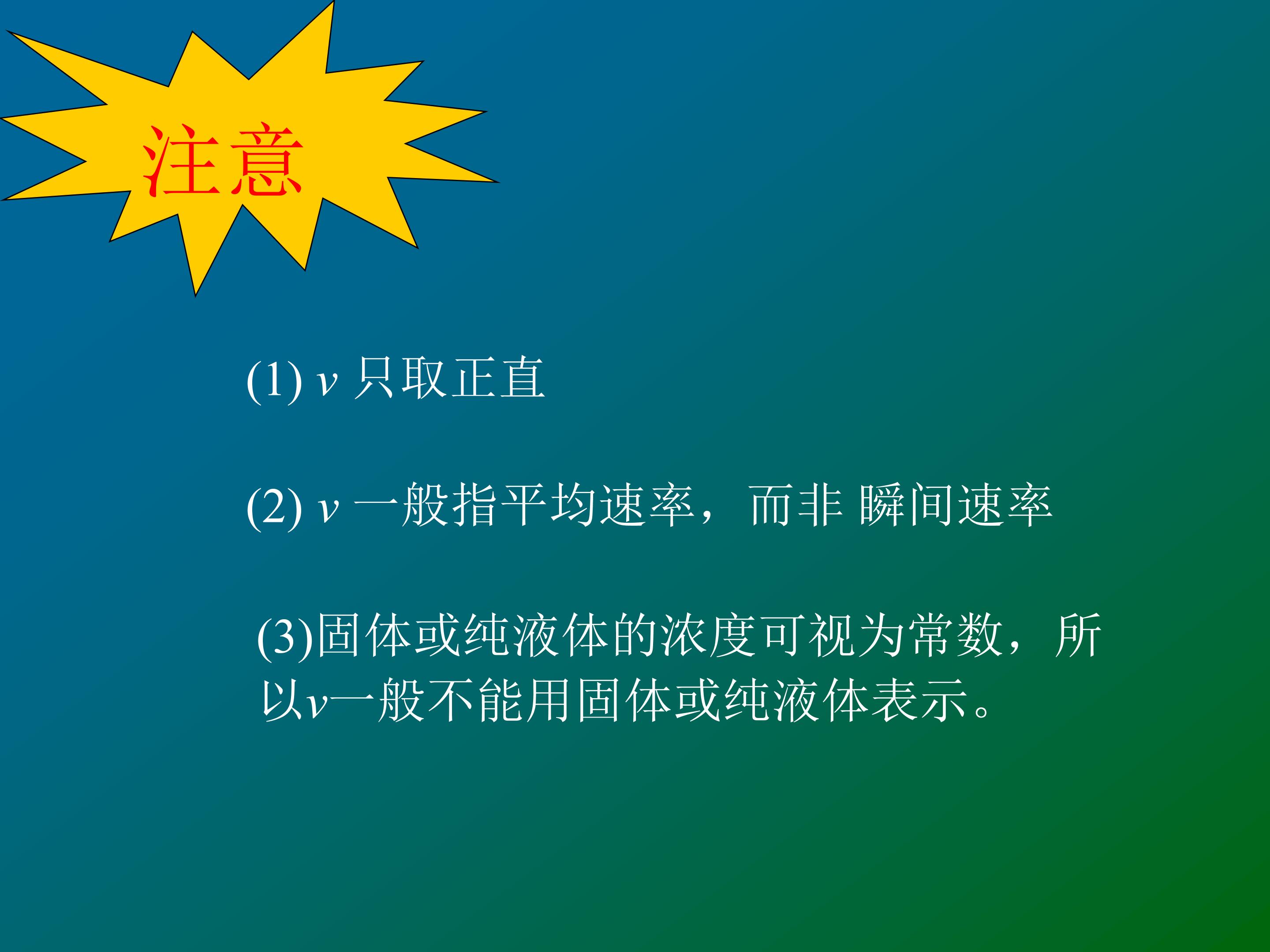 注意

(1) $v$ 只取正直

(2) $v$ 一般指平均速率，而非 瞬间速率

(3)固体或纯液体的浓度可视为常数，所以$v$一般不能用固体或纯液体表示。